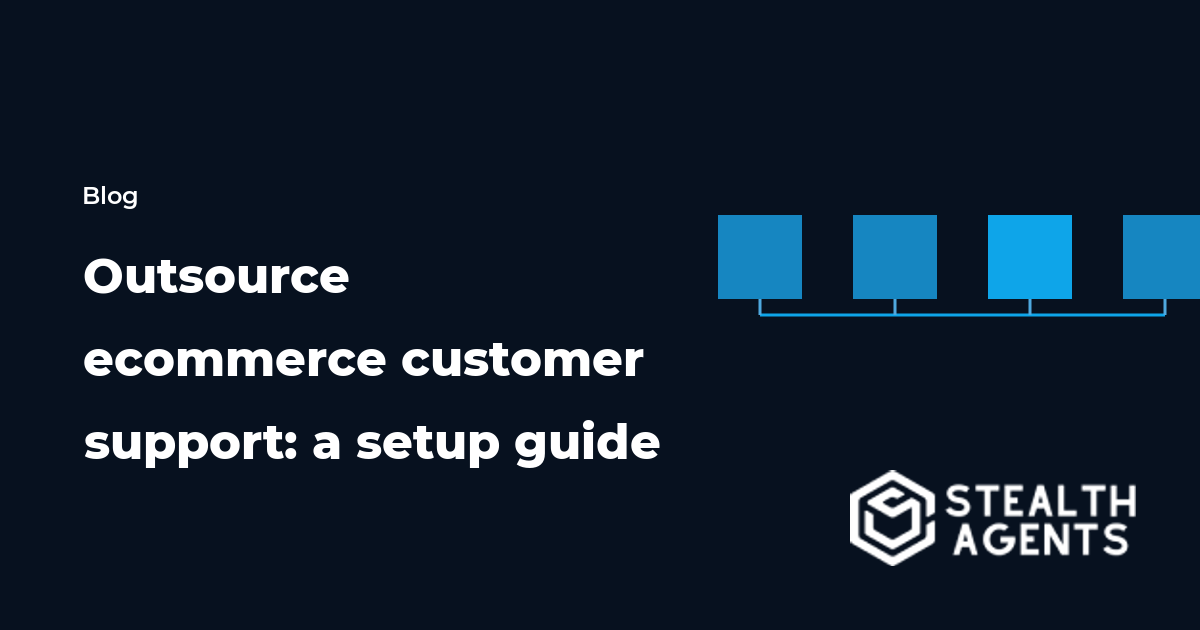 Blog

Outsource ecommerce customer support: a setup guide

STEALTH AGENTS